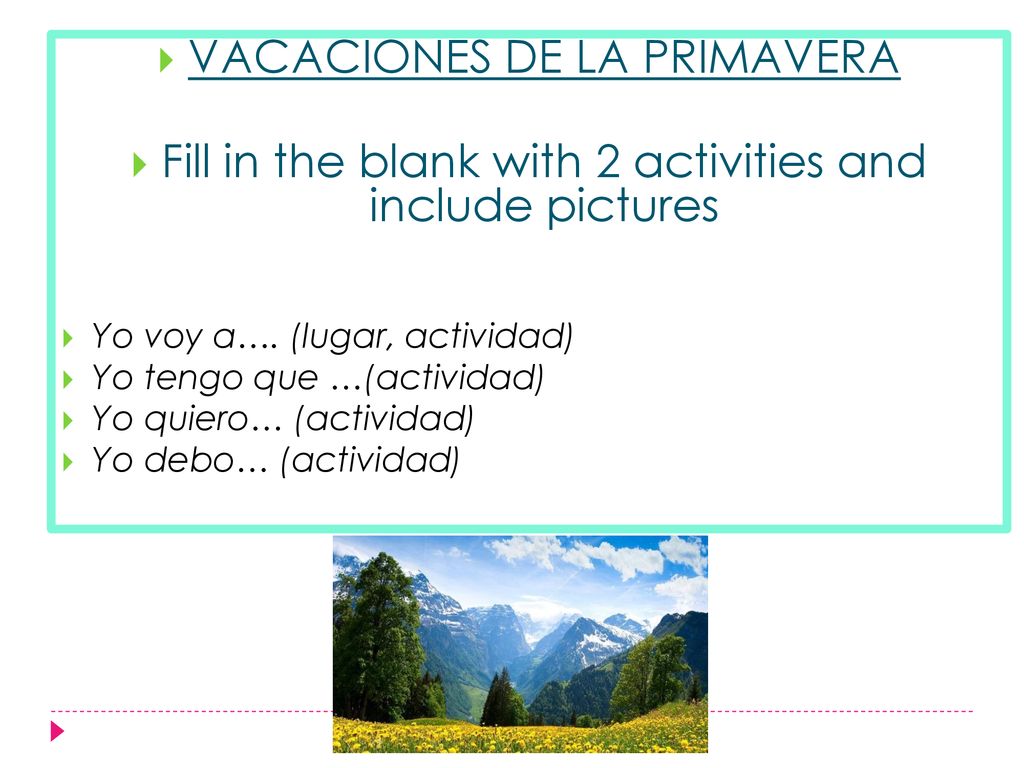 VACACIONES DE LA PRIMAVERA

Fill in the blank with 2 activities and include pictures

Yo voy a…. (lugar, actividad)
Yo tengo que …(actividad)
Yo quiero… (actividad)
Yo debo… (actividad)